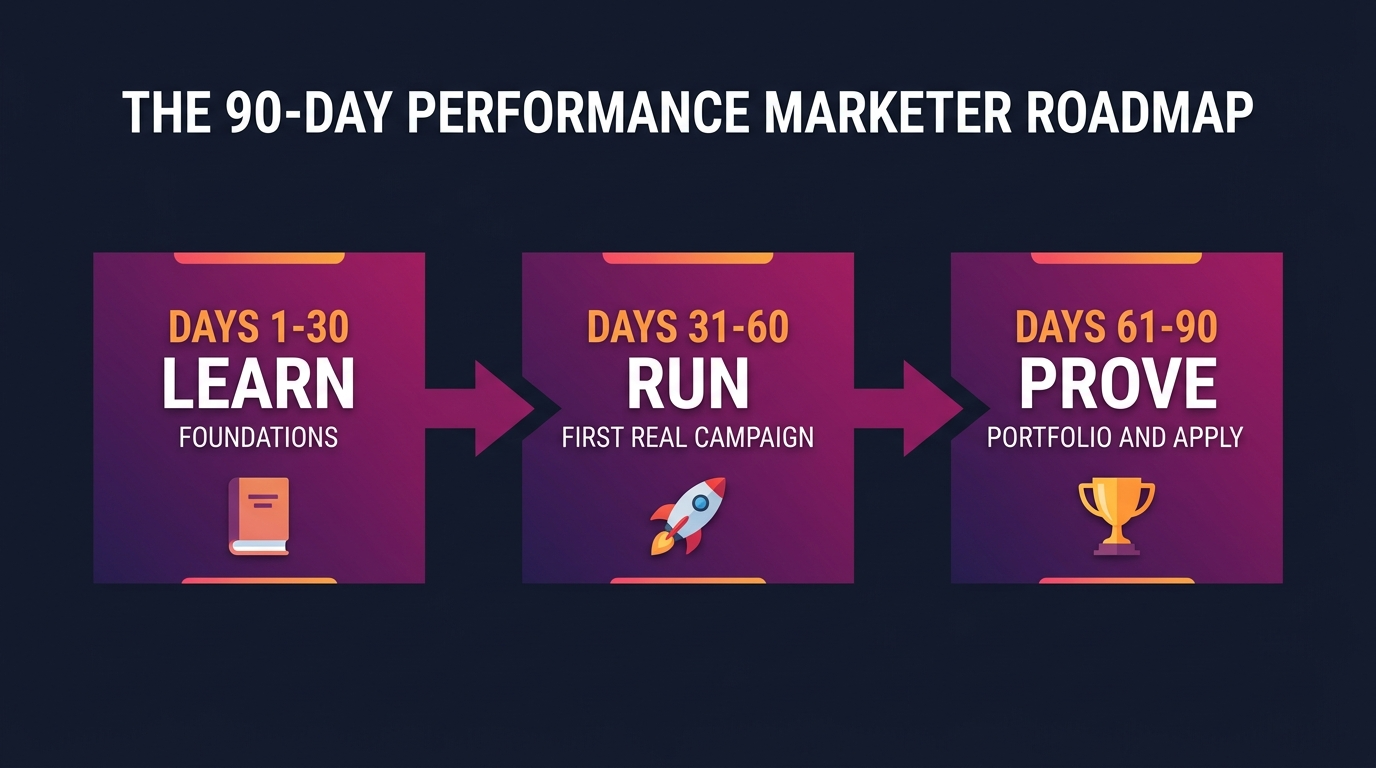 THE 90-DAY PERFORMANCE MARKETER ROADMAP

DAYS 1-30
LEARN
FOUNDATIONS

DAYS 31-60
RUN
FIRST REAL CAMPAIGN

DAYS 61-90
PROVE
PORTFOLIO AND APPLY